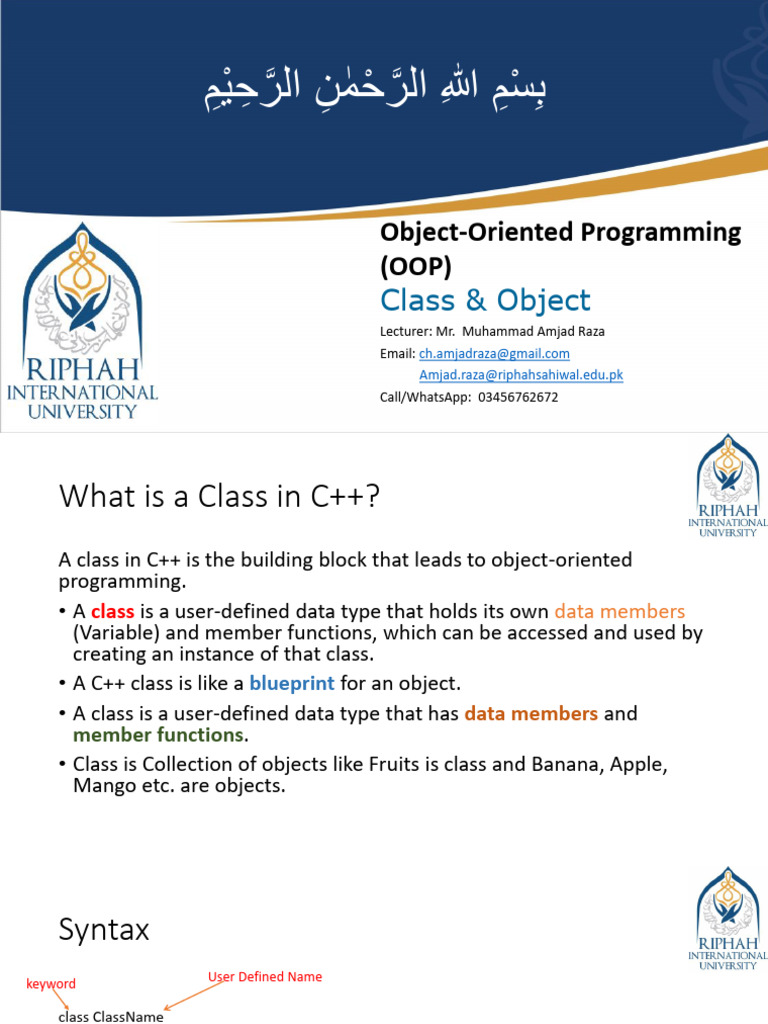 بِسْمِ اللهِ الرَّحْمٰنِ الرَّحِيْمِ

RIPHAH INTERNATIONAL UNIVERSITY

Object-Oriented Programming (OOP)

Class & Object

Lecturer: Mr. Muhammad Amjad Raza
Email: ch.amjadraza@gmail.com
Amjad.raza@riphahsahiwal.edu.pk
Call/WhatsApp: 03456762672

What is a Class in C++?

RIPHAH INTERNATIONAL UNIVERSITY

A class in C++ is the building block that leads to object-oriented programming.

• A class is a user-defined data type that holds its own data members (Variable) and member functions, which can be accessed and used by creating an instance of that class.

• A C++ class is like a blueprint for an object.

• A class is a user-defined data type that has data members and member functions.

• Class is Collection of objects like Fruits is class and Banana, Apple, Mango etc. are objects.

Syntax

RIPHAH INTERNATIONAL UNIVERSITY

keyword

User Defined Name

class ClassName